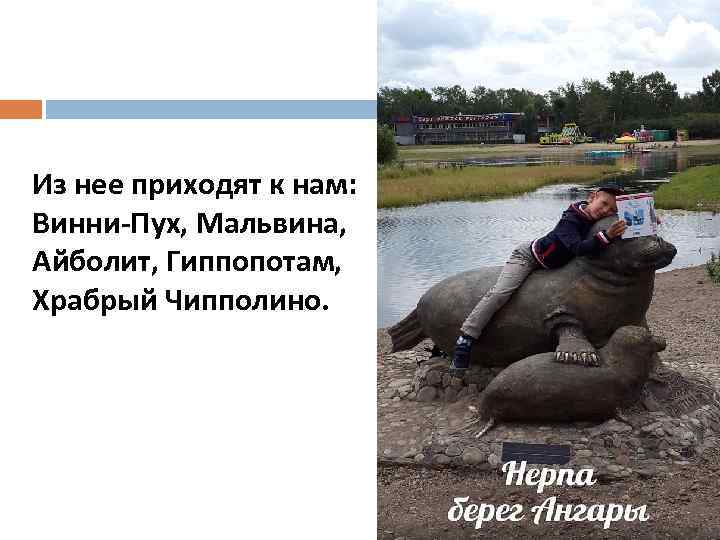 Из нее приходят к нам:
Винни-Пух, Мальвина,
Айболит, Гиппопотам,
Храбрый Чипполино.

Нерпа
берег Ангары